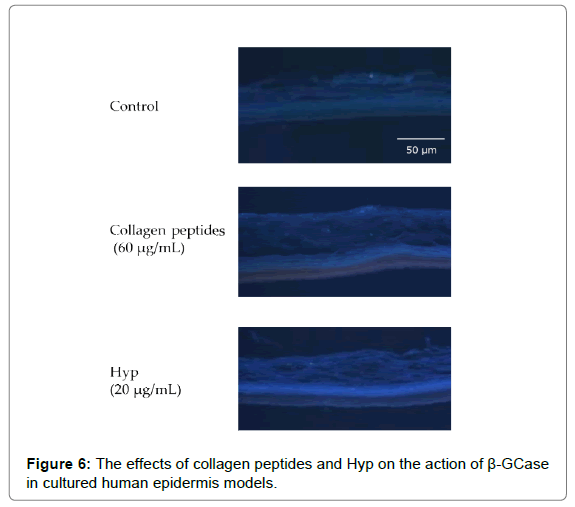 Control

50 μm

Collagen peptides
(60 μg/mL)

Hyp
(20 μg/mL)

**Figure 6:** The effects of collagen peptides and Hyp on the action of β-GCase in cultured human epidermis models.